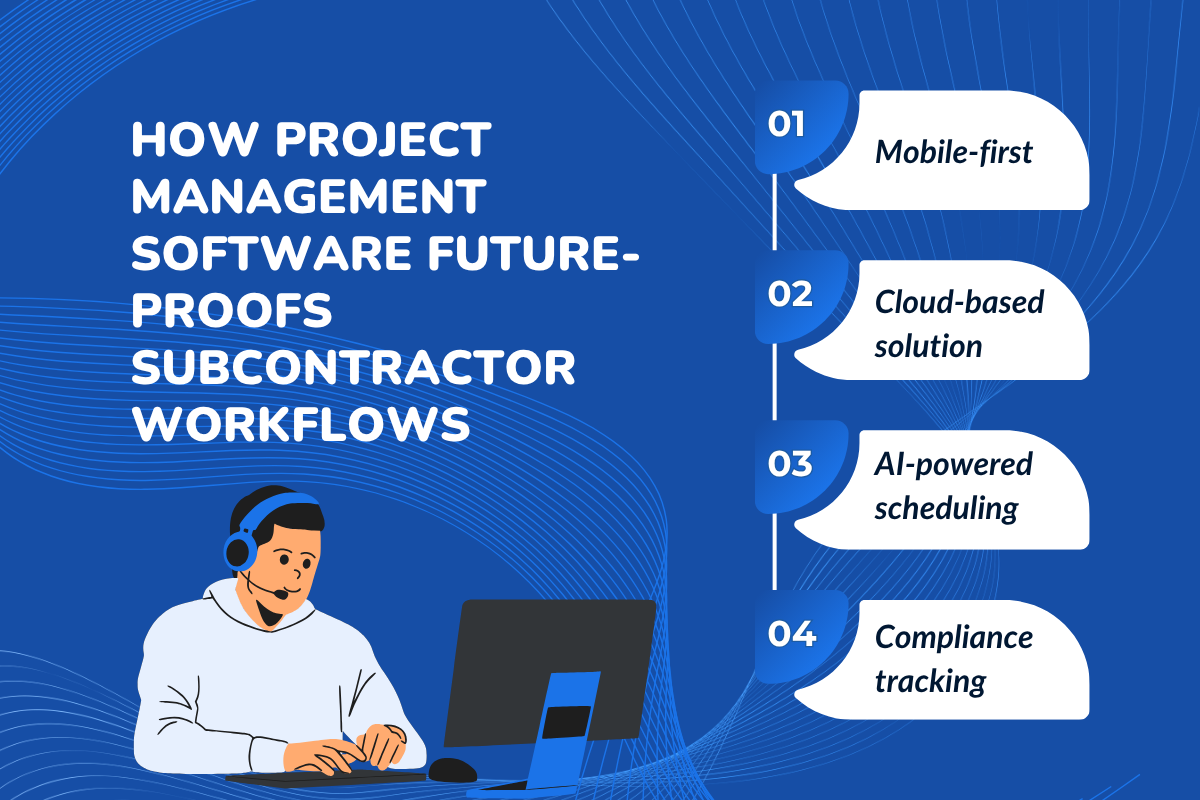 HOW PROJECT MANAGEMENT SOFTWARE FUTURE-PROOFS SUBCONTRACTOR WORKFLOWS

01 Mobile-first

02 Cloud-based solution

03 AI-powered scheduling

04 Compliance tracking